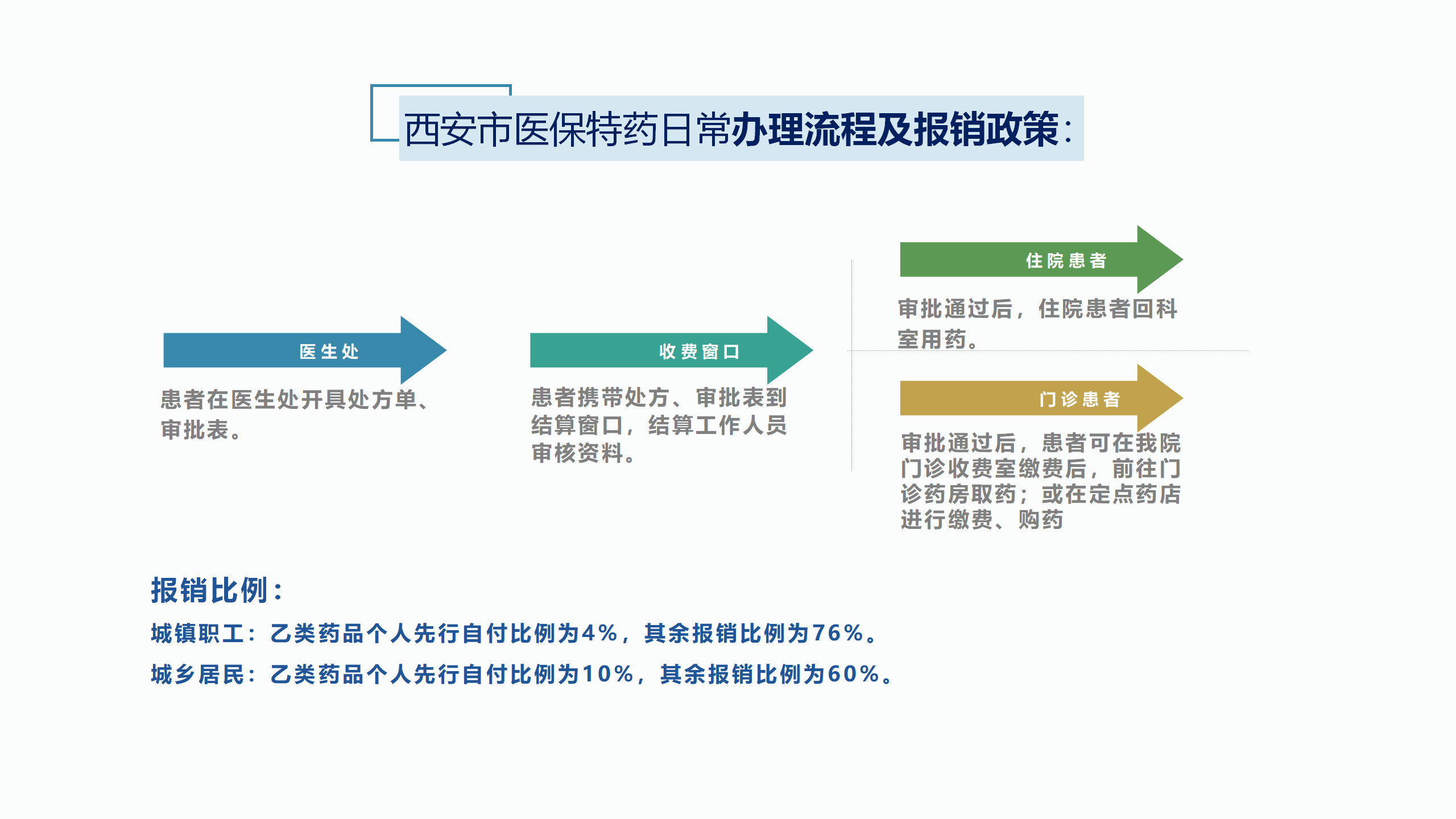 西安市医保特药日常办理流程及报销政策：

医生处

患者在医生处开具处方单、审批表。

收费窗口

患者携带处方、审批表到结算窗口，结算工作人员审核资料。

住院患者

审批通过后，住院患者回科室用药。

门诊患者

审批通过后，患者可在我院门诊收费室缴费后，前往门诊药房取药；或在定点药店进行缴费、购药

报销比例：

城镇职工：乙类药品个人先行自付比例为4%，其余报销比例为76%。

城乡居民：乙类药品个人先行自付比例为10%，其余报销比例为60%。